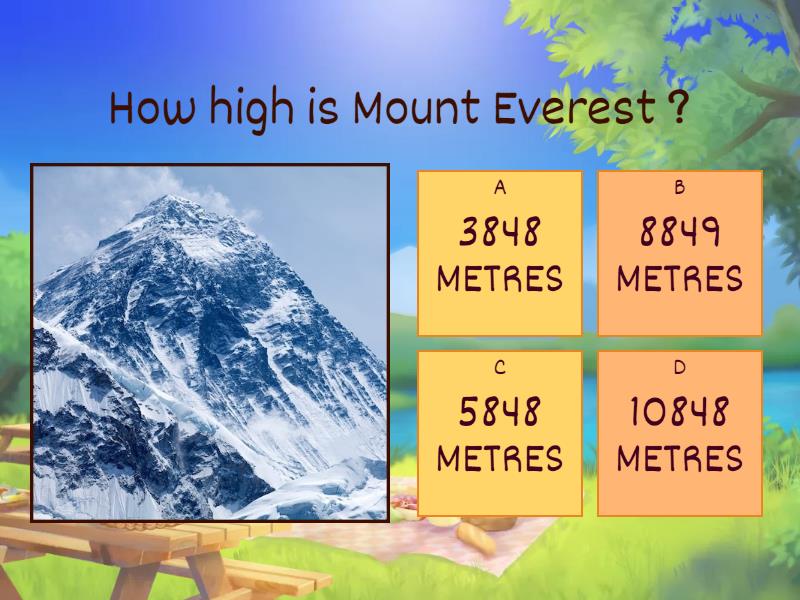 How high is Mount Everest ?

A
3848 METRES

B
8849 METRES

C
5848 METRES

D
10848 METRES